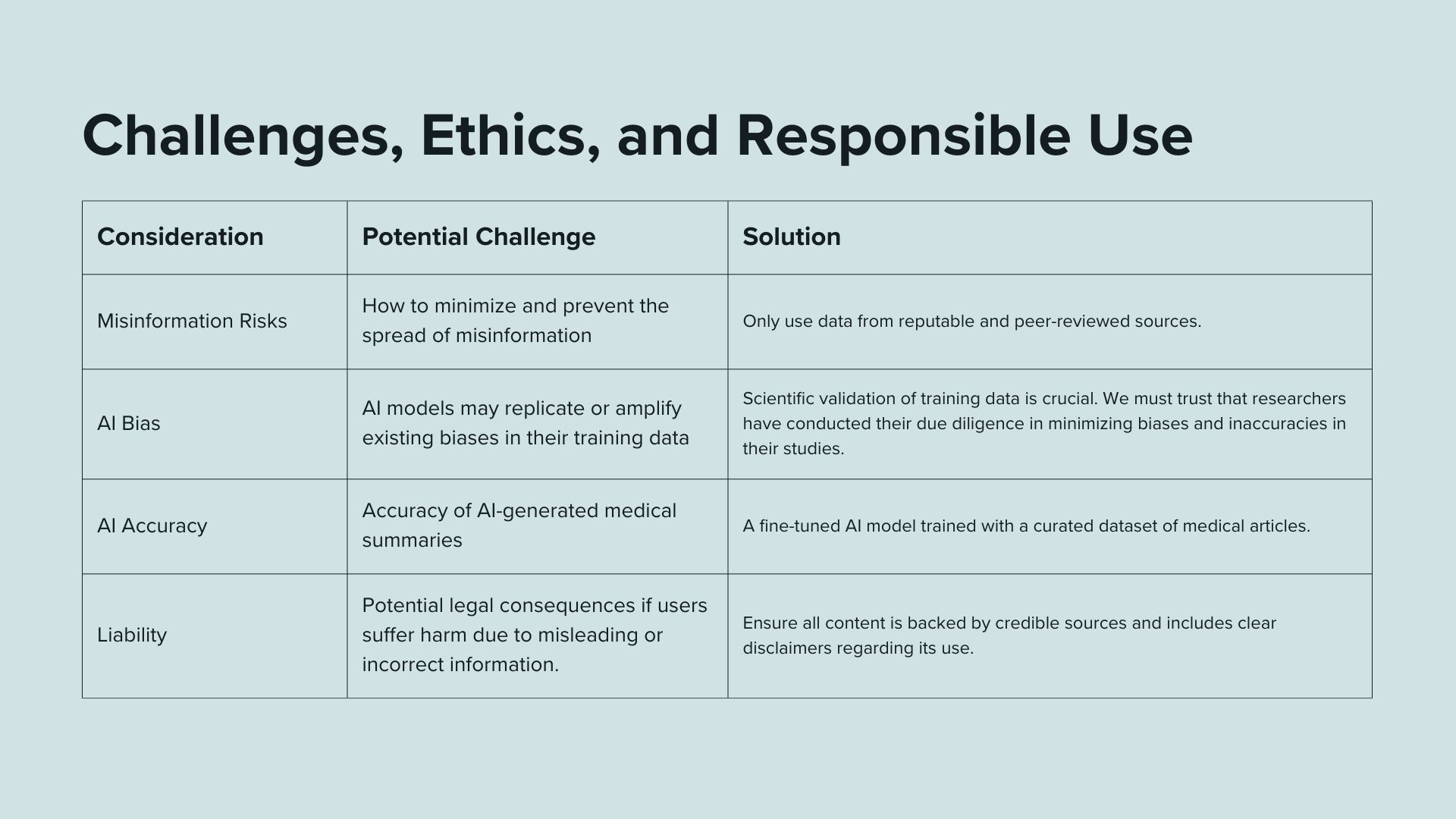 Challenges, Ethics, and Responsible Use

| Consideration | Potential Challenge | Solution |
|---|---|---|
| Misinformation Risks | How to minimize and prevent the spread of misinformation | Only use data from reputable and peer-reviewed sources. |
| AI Bias | AI models may replicate or amplify existing biases in their training data | Scientific validation of training data is crucial. We must trust that researchers have conducted their due diligence in minimizing biases and inaccuracies in their studies. |
| AI Accuracy | Accuracy of AI-generated medical summaries | A fine-tuned AI model trained with a curated dataset of medical articles. |
| Liability | Potential legal consequences if users suffer harm due to misleading or incorrect information. | Ensure all content is backed by credible sources and includes clear disclaimers regarding its use. |